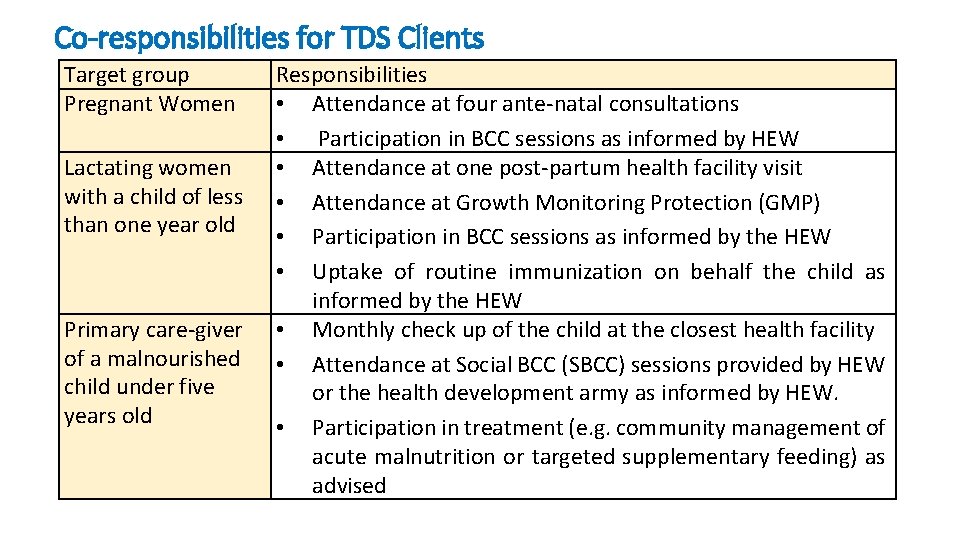 Co-responsibilities for TDS Clients

| Target group | Responsibilities |
|---|---|
| Pregnant Women | • Attendance at four ante-natal consultations • Participation in BCC sessions as informed by HEW |
| Lactating women with a child of less than one year old | • Attendance at one post-partum health facility visit • Attendance at Growth Monitoring Protection (GMP) • Participation in BCC sessions as informed by the HEW • Uptake of routine immunization on behalf the child as informed by the HEW |
| Primary care-giver of a malnourished child under five years old | • Monthly check up of the child at the closest health facility • Attendance at Social BCC (SBCC) sessions provided by HEW or the health development army as informed by HEW. • Participation in treatment (e.g. community management of acute malnutrition or targeted supplementary feeding) as advised |